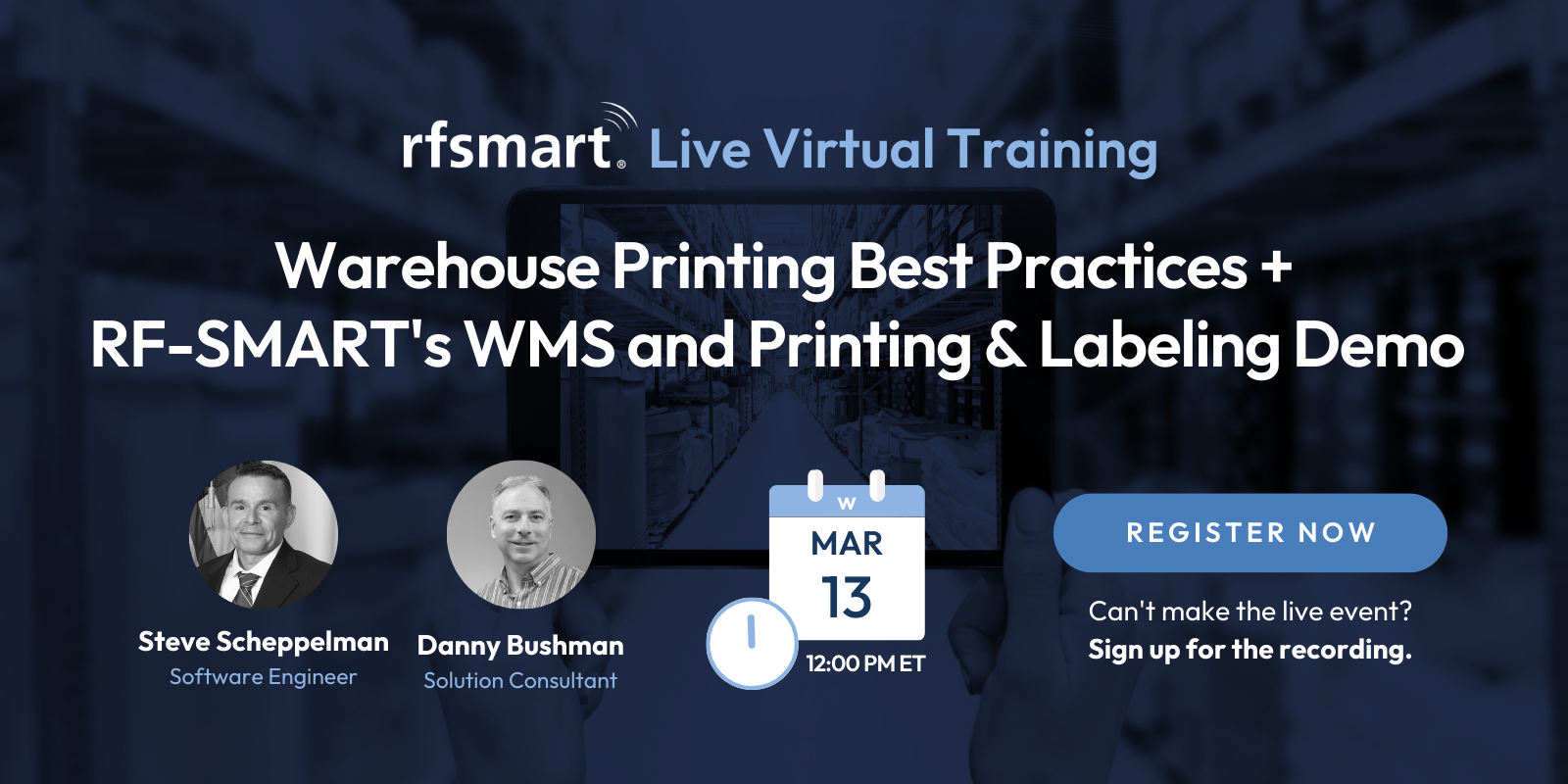 rfsmart® Live Virtual Training

Warehouse Printing Best Practices + RF-SMART's WMS and Printing & Labeling Demo

Steve Scheppelman
Software Engineer

Danny Bushman
Solution Consultant

W
MAR
13

12:00 PM ET

REGISTER NOW

Can't make the live event?
Sign up for the recording.